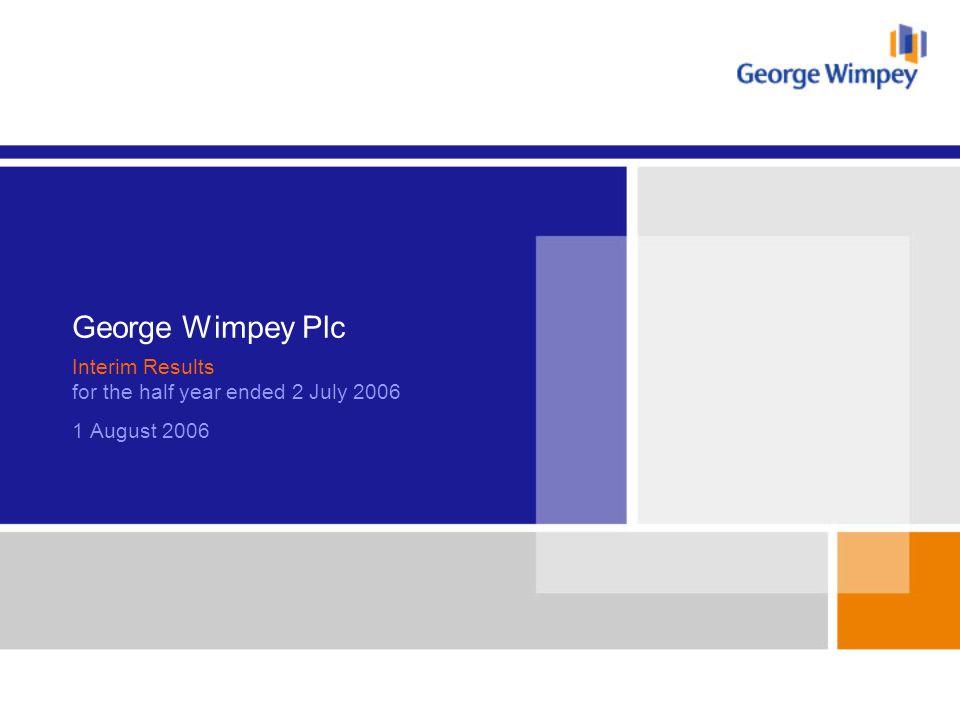 George Wimpey

George Wimpey Plc

Interim Results
for the half year ended 2 July 2006

1 August 2006